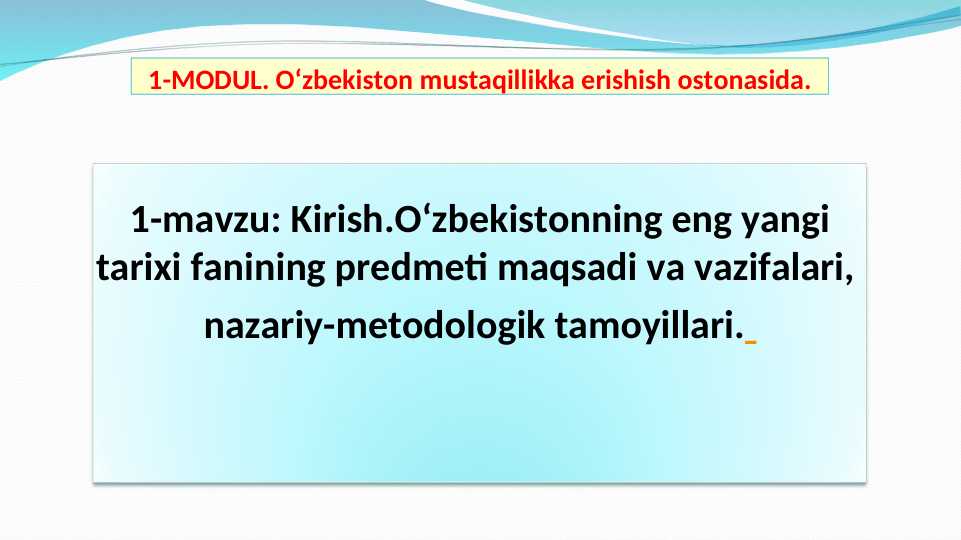 1-MODUL. O‘zbekiston mustaqillikka erishish ostonasida.

1-mavzu: Kirish.O‘zbekistonning eng yangi tarixi fanining predmeti maqsadi va vazifalari, nazariy-metodologik tamoyillari.